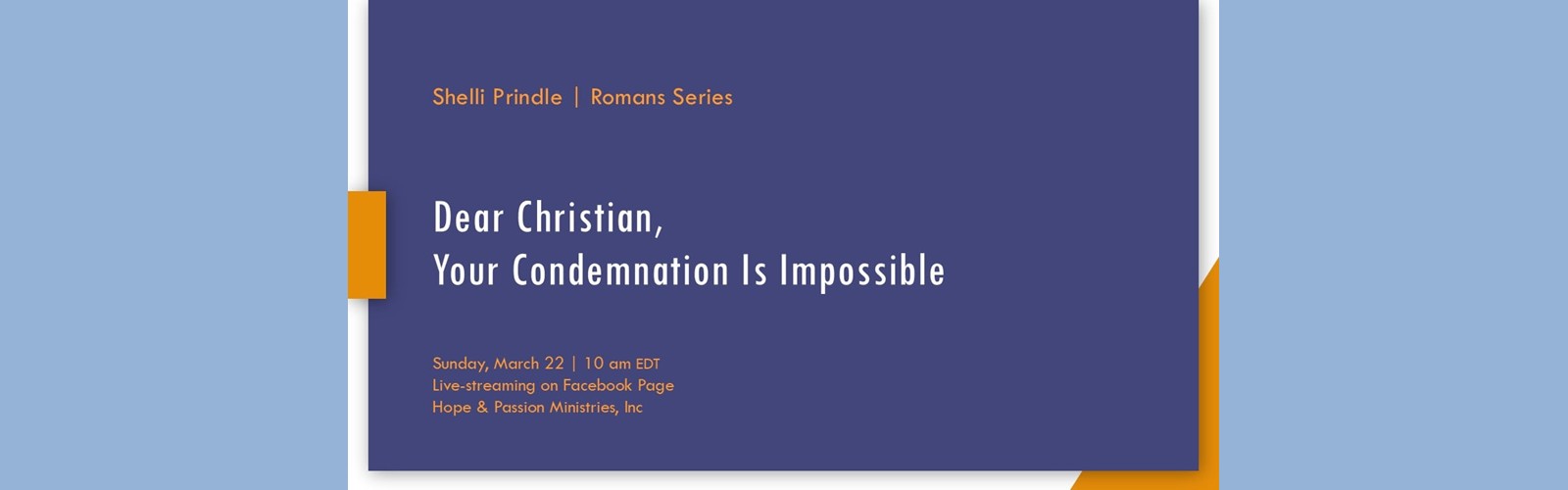 Shelli Prindle | Romans Series

Dear Christian,
Your Condemnation Is Impossible

Sunday, March 22 | 10 am EDT
Live-streaming on Facebook Page
Hope & Passion Ministries, Inc